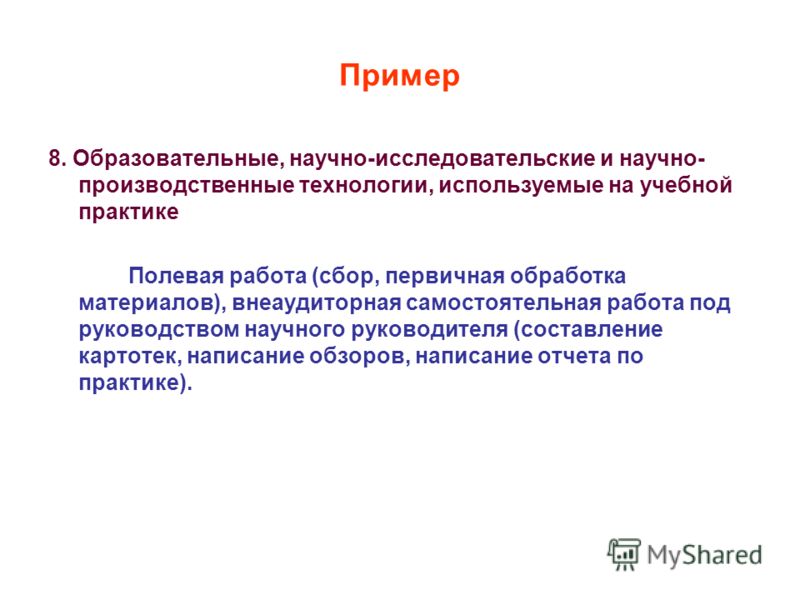 Пример

8. Образовательные, научно-исследовательские и научно-производственные технологии, используемые на учебной практике

Полевая работа (сбор, первичная обработка материалов), внеаудиторная самостоятельная работа под руководством научного руководителя (составление картотек, написание обзоров, написание отчета по практике).

MyShared